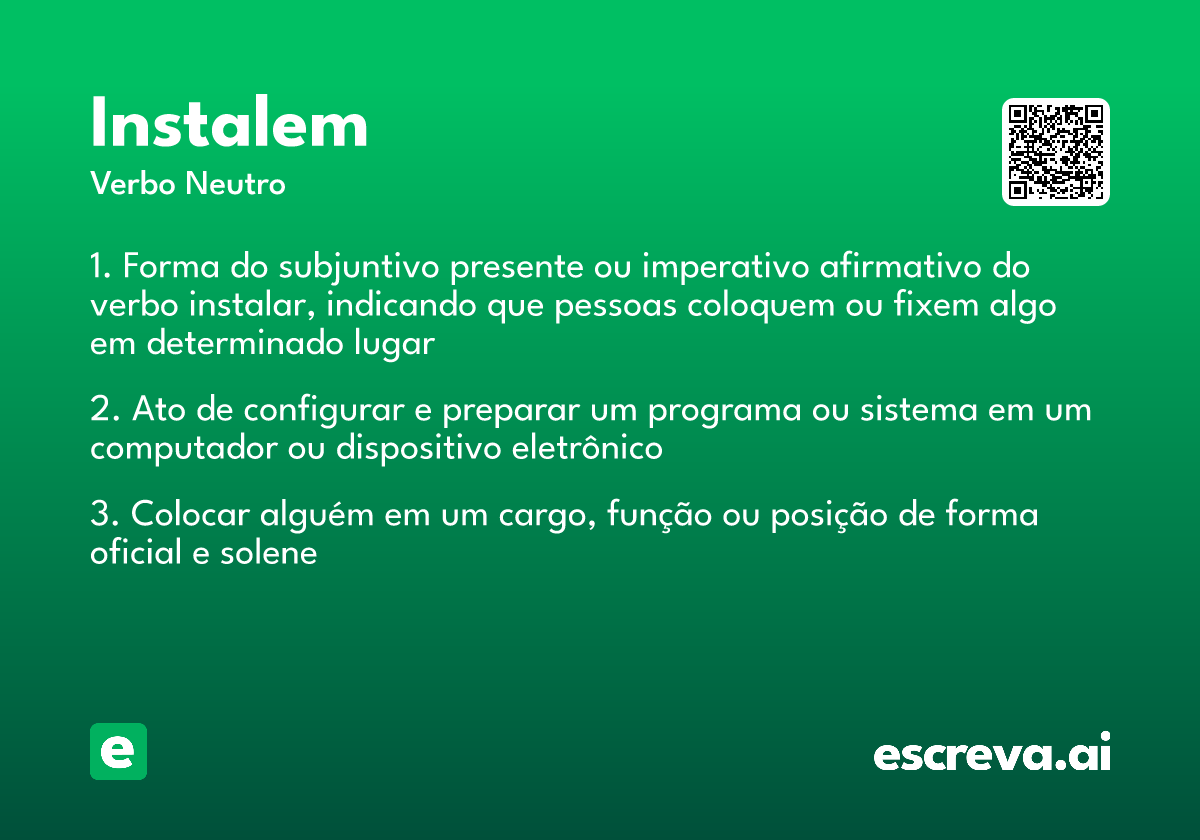 Instalem
Verbo Neutro

1. Forma do subjuntivo presente ou imperativo afirmativo do verbo instalar, indicando que pessoas coloquem ou fixem algo em determinado lugar

2. Ato de configurar e preparar um programa ou sistema em um computador ou dispositivo eletrônico

3. Colocar alguém em um cargo, função ou posição de forma oficial e solene

e

escreva.ai